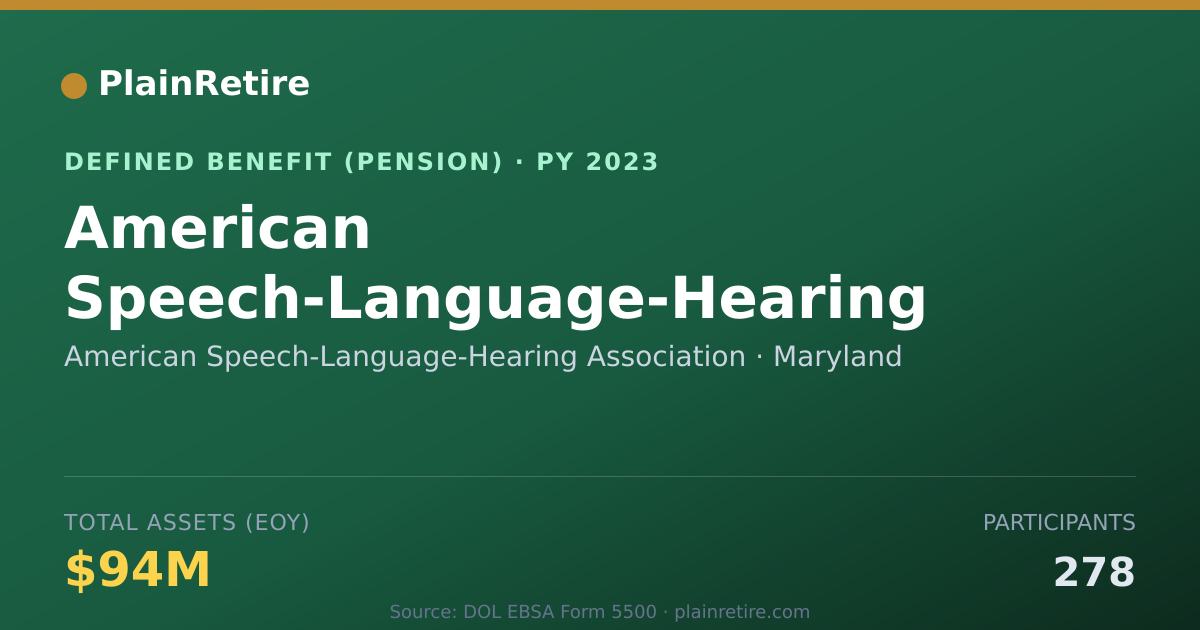 PlainRetire

DEFINED BENEFIT (PENSION) · PY 2023

American Speech-Language-Hearing

American Speech-Language-Hearing Association · Maryland

TOTAL ASSETS (EOY)

$94M

PARTICIPANTS

278

Source: DOL EBSA Form 5500 · plainretire.com